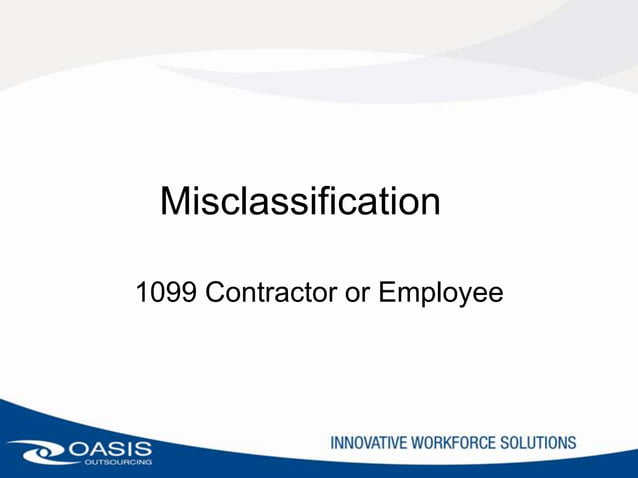 Misclassification

1099 Contractor or Employee

OASIS
OUTSOURCING

INNOVATIVE WORKFORCE SOLUTIONS